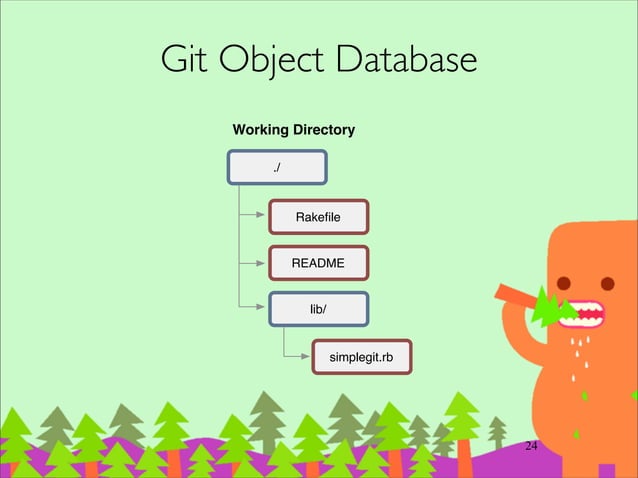 Git Object Database

Working Directory

./

Rakefile

README

lib/

simplegit.rb

24